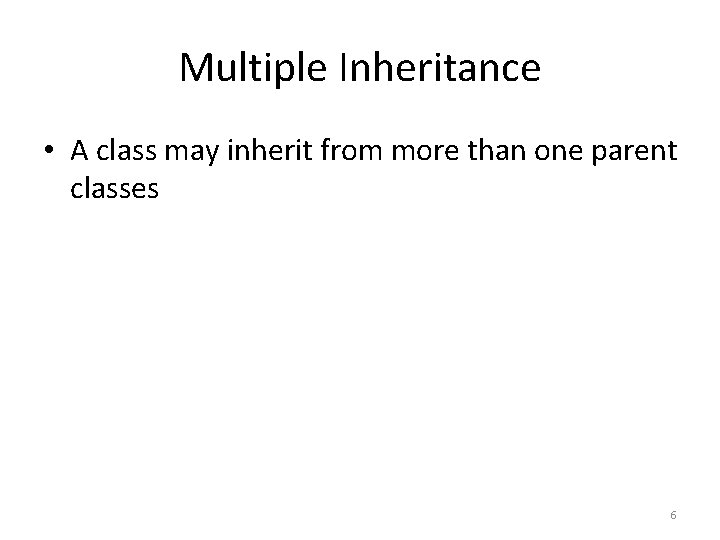 Multiple Inheritance

• A class may inherit from more than one parent classes

6